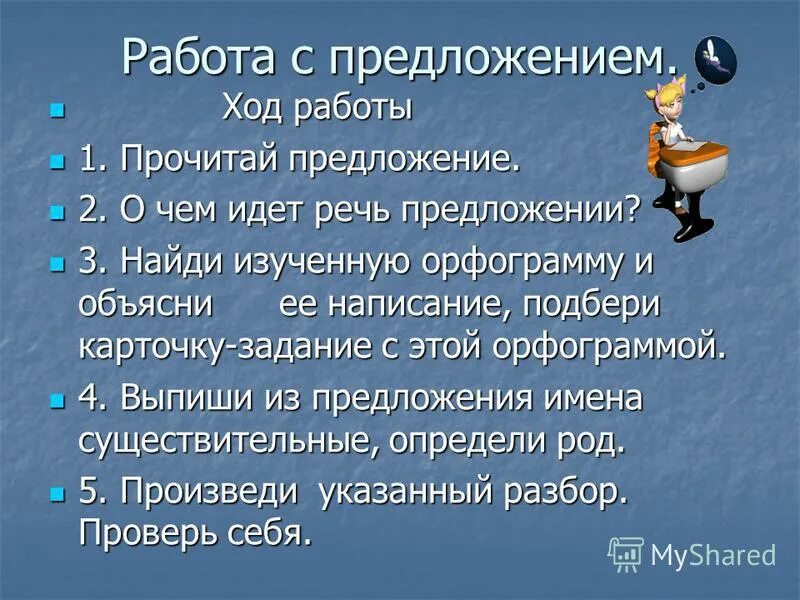 Работа с предложением.

Ход работы

1. Прочитай предложение.

2. О чем идет речь предложении?

3. Найди изученную орфограмму и объясни ее написание, подбери карточку-задание с этой орфограммой.

4. Выпиши из предложения имена существительные, определи род.

5. Произведи указанный разбор. Проверь себя.

MyShared